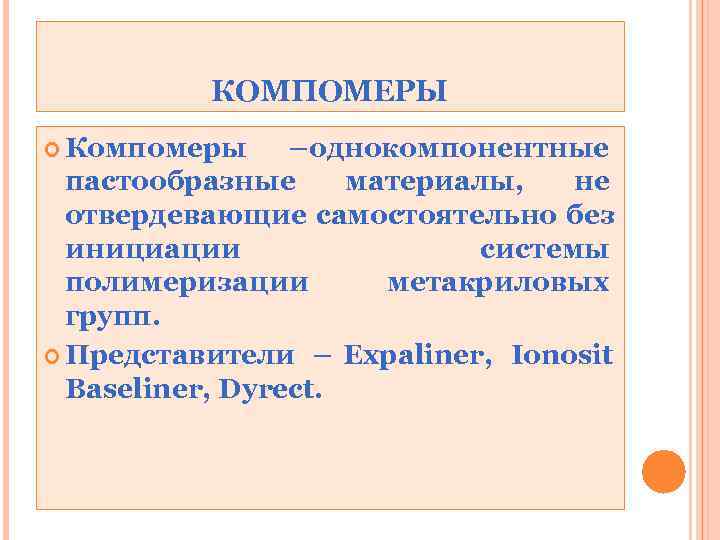 КОМПОМЕРЫ

Компомеры –однокомпонентные пастообразные материалы, не отвердевающие самостоятельно без инициации системы полимеризации метакриловых групп.

Представители – Expaliner, Ionosit Baseliner, Dyrect.